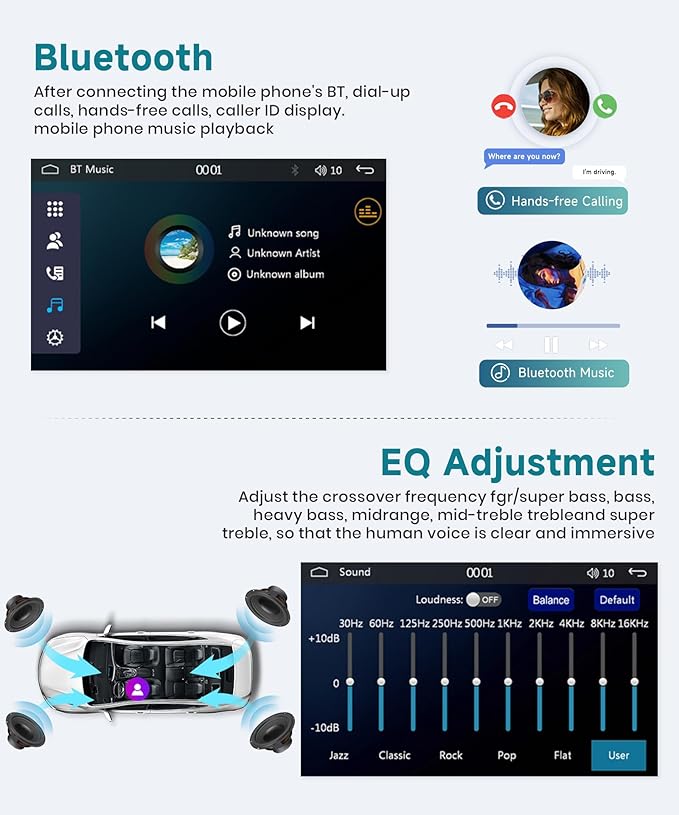 Bluetooth

After connecting the mobile phone's BT, dial-up calls, hands-free calls, caller ID display. mobile phone music playback

BT Music 00:01 10

Unknown song
Unknown Artist
Unknown album

Where are you now?
I'm driving.
Hands-free Calling

Bluetooth Music

EQ Adjustment

Adjust the crossover frequency fgr/super bass, bass, heavy bass, midrange, mid-treble trebleand super treble, so that the human voice is clear and immersive

Sound 00:01 10

Loudness: OFF Balance Default

30Hz 60Hz 125Hz 250Hz 500Hz 1KHz 2KHz 4KHz 8KHz 16KHz

+10dB
0
-10dB

Jazz Classic Rock Pop Flat User